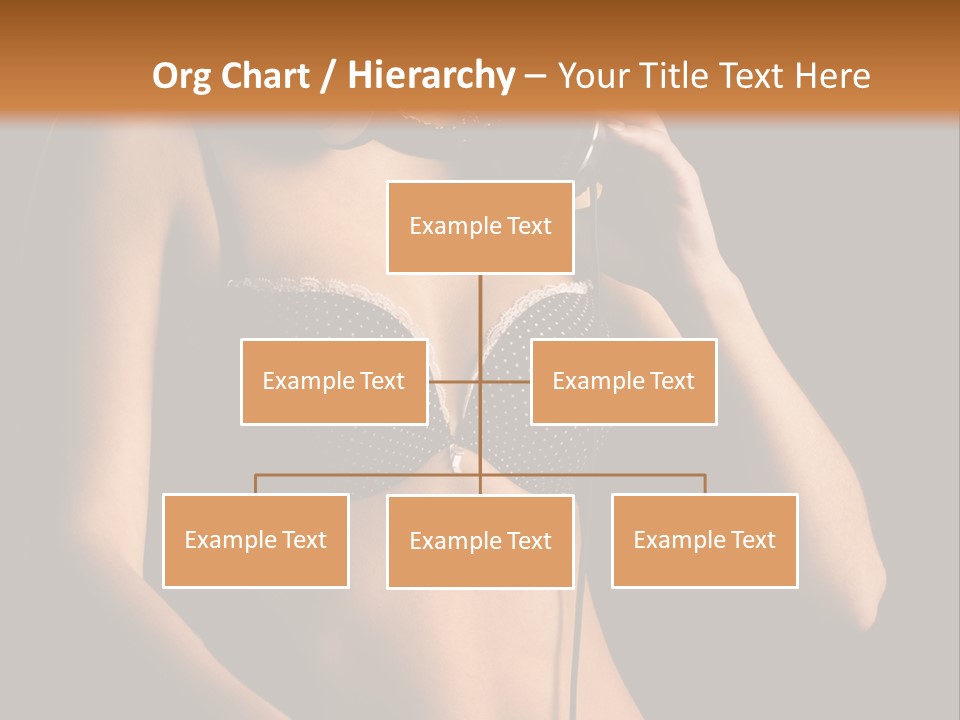 Org Chart / Hierarchy – Your Title Text Here

Example Text

Example Text

Example Text

Example Text

Example Text

Example Text